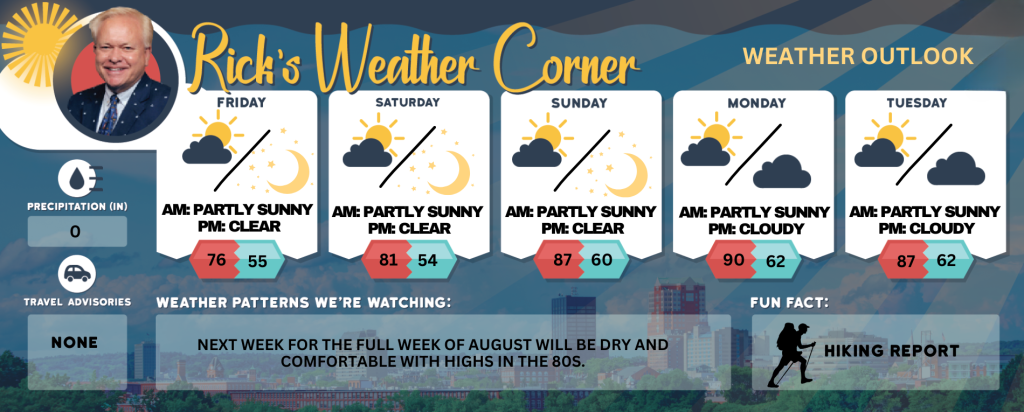 Rick's Weather Corner

WEATHER OUTLOOK

FRIDAY
AM: PARTLY SUNNY
PM: CLEAR
76 55

SATURDAY
AM: PARTLY SUNNY
PM: CLEAR
81 54

SUNDAY
AM: PARTLY SUNNY
PM: CLEAR
87 60

MONDAY
AM: PARTLY SUNNY
PM: CLOUDY
90 62

TUESDAY
AM: PARTLY SUNNY
PM: CLOUDY
87 62

PRECIPITATION (IN)
0

TRAVEL ADVISORIES
NONE

WEATHER PATTERNS WE'RE WATCHING:
NEXT WEEK FOR THE FULL WEEK OF AUGUST WILL BE DRY AND COMFORTABLE WITH HIGHS IN THE 80S.

FUN FACT:
HIKING REPORT